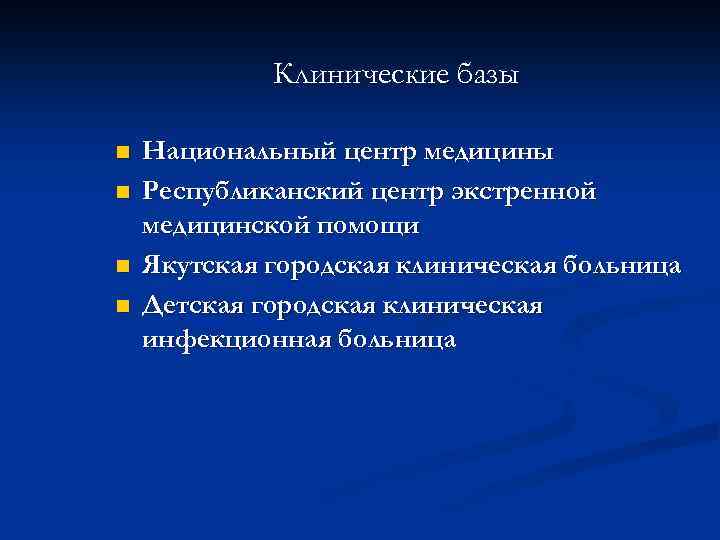 Клинические базы

- Национальный центр медицины
- Республиканский центр экстренной медицинской помощи
- Якутская городская клиническая больница
- Детская городская клиническая инфекционная больница